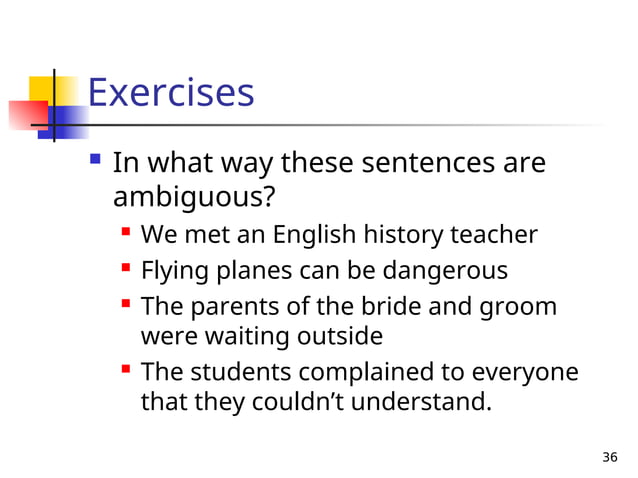 Exercises

- In what way these sentences are ambiguous?
  - We met an English history teacher
  - Flying planes can be dangerous
  - The parents of the bride and groom were waiting outside
  - The students complained to everyone that they couldn’t understand.

36